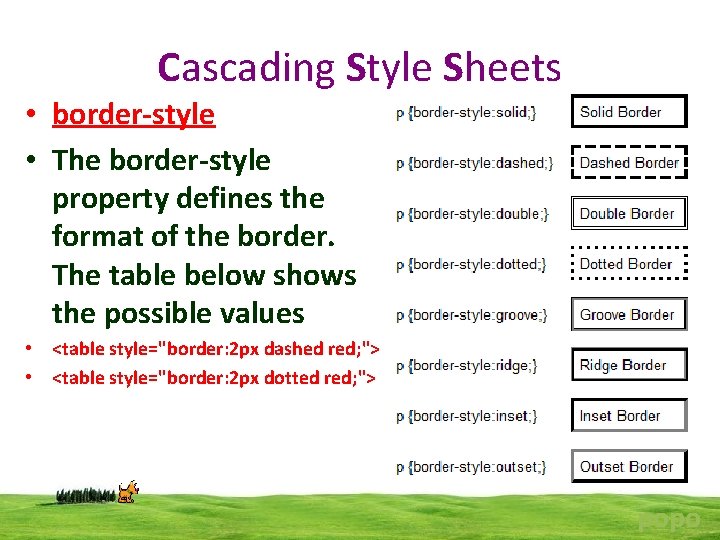 Cascading Style Sheets

• border-style
• The border-style property defines the format of the border. The table below shows the possible values
• <table style="border:2px dashed red;">
• <table style="border:2px dotted red;">

p {border-style:solid;} Solid Border
p {border-style:dashed;} Dashed Border
p {border-style:double;} Double Border
p {border-style:dotted;} Dotted Border
p {border-style:groove;} Groove Border
p {border-style:ridge;} Ridge Border
p {border-style:inset;} Inset Border
p {border-style:outset;} Outset Border

popo